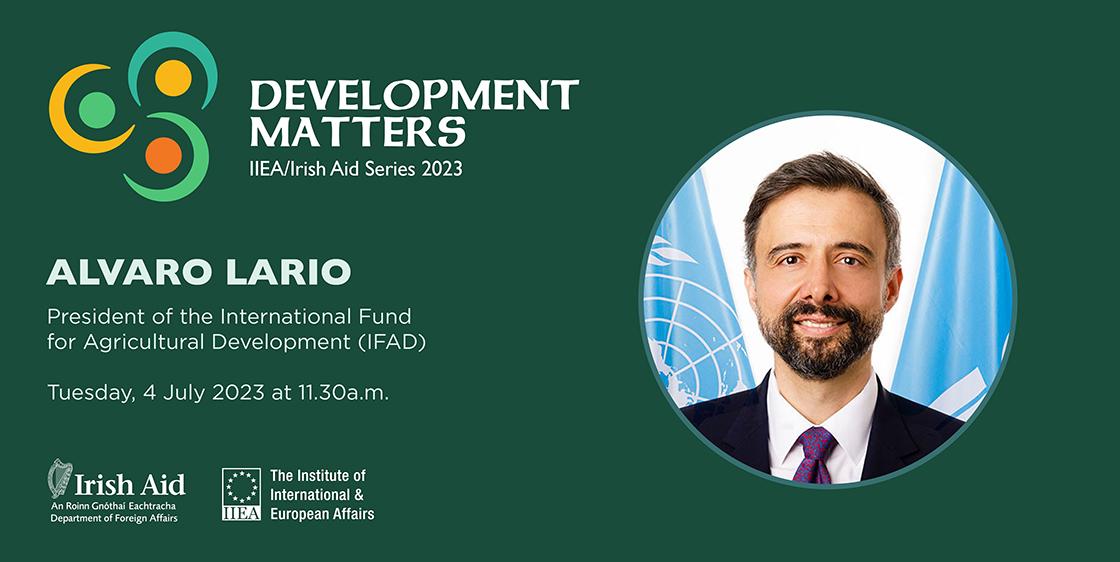 DEVELOPMENT MATTERS
IIEA/Irish Aid Series 2023

ALVARO LARIO

President of the International Fund for Agricultural Development (IFAD)

Tuesday, 4 July 2023 at 11.30a.m.

Irish Aid
An Roinn Gnóthaí Eachtracha
Department of Foreign Affairs

IIEA
The Institute of International & European Affairs